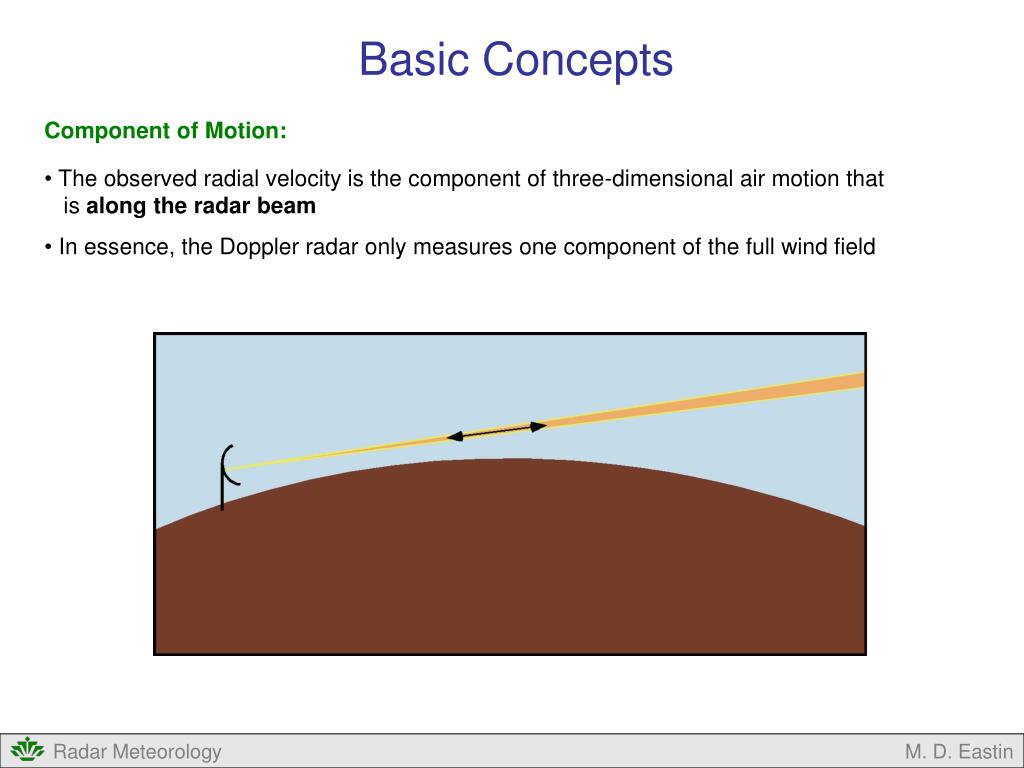 Basic Concepts

Component of Motion:

• The observed radial velocity is the component of three-dimensional air motion that is along the radar beam

• In essence, the Doppler radar only measures one component of the full wind field

Radar Meteorology

M. D. Eastin